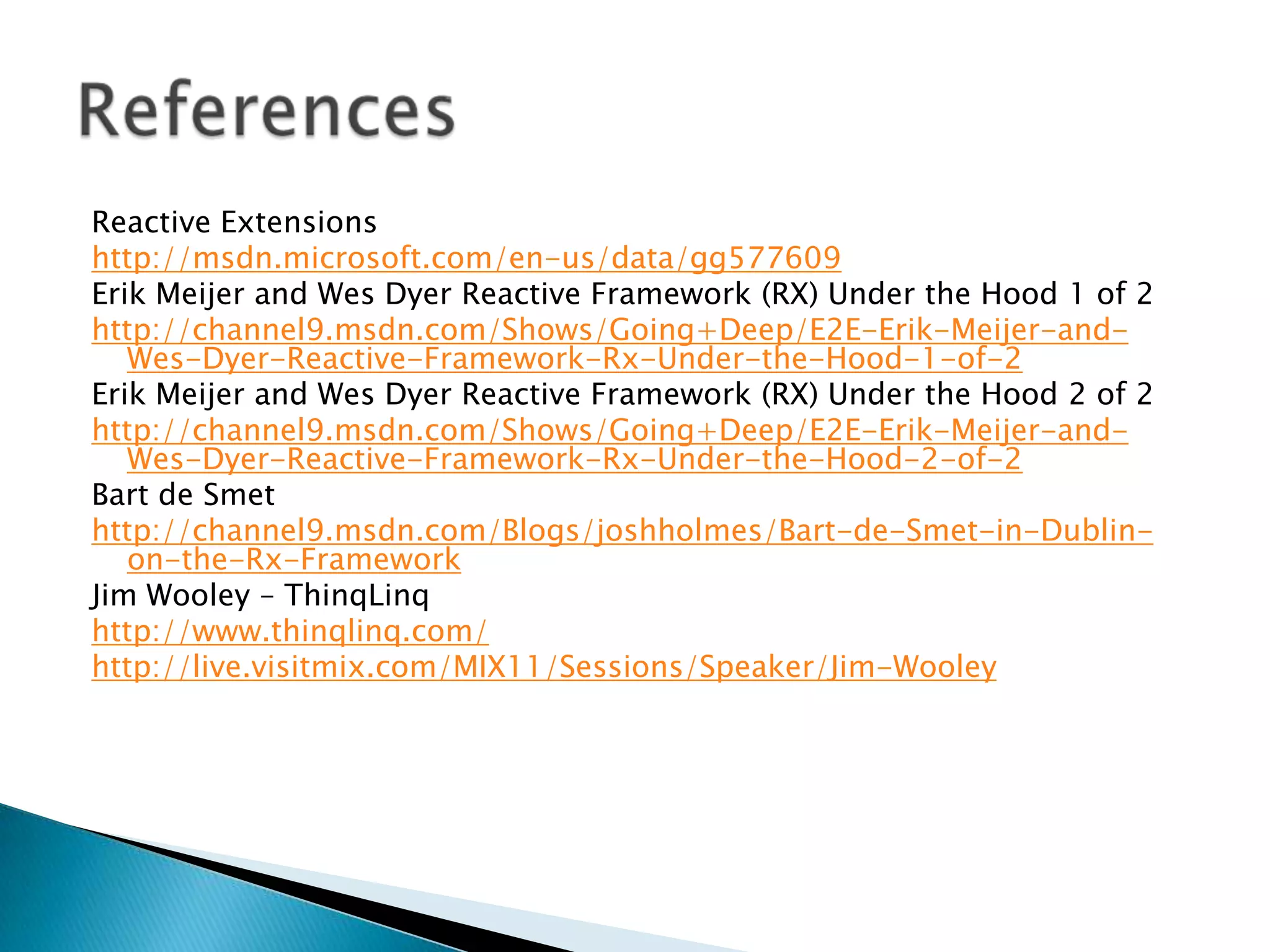 References

Reactive Extensions
http://msdn.microsoft.com/en-us/data/gg577609
Erik Meijer and Wes Dyer Reactive Framework (RX) Under the Hood 1 of 2
http://channel9.msdn.com/Shows/Going+Deep/E2E-Erik-Meijer-and-Wes-Dyer-Reactive-Framework-Rx-Under-the-Hood-1-of-2
Erik Meijer and Wes Dyer Reactive Framework (RX) Under the Hood 2 of 2
http://channel9.msdn.com/Shows/Going+Deep/E2E-Erik-Meijer-and-Wes-Dyer-Reactive-Framework-Rx-Under-the-Hood-2-of-2
Bart de Smet
http://channel9.msdn.com/Blogs/joshholmes/Bart-de-Smet-in-Dublin-on-the-Rx-Framework
Jim Wooley – ThinqLinq
http://www.thinqlinq.com/
http://live.visitmix.com/MIX11/Sessions/Speaker/Jim-Wooley